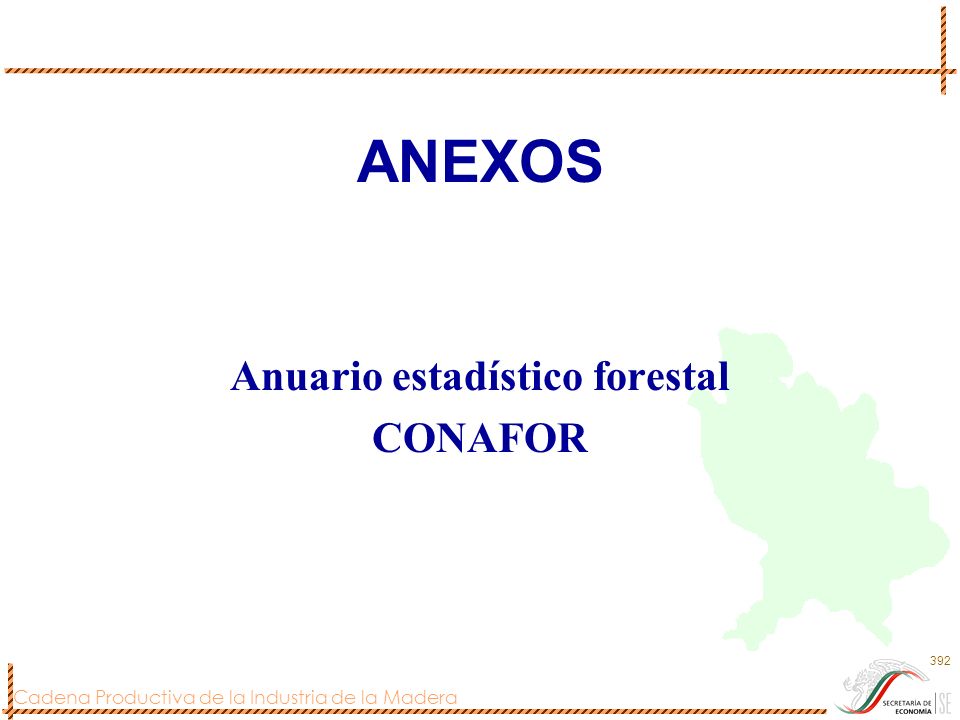 ANEXOS

Anuario estadístico forestal
CONAFOR

392

Cadena Productiva de la Industria de la Madera

SECRETARÍA DE ECONOMÍA SE